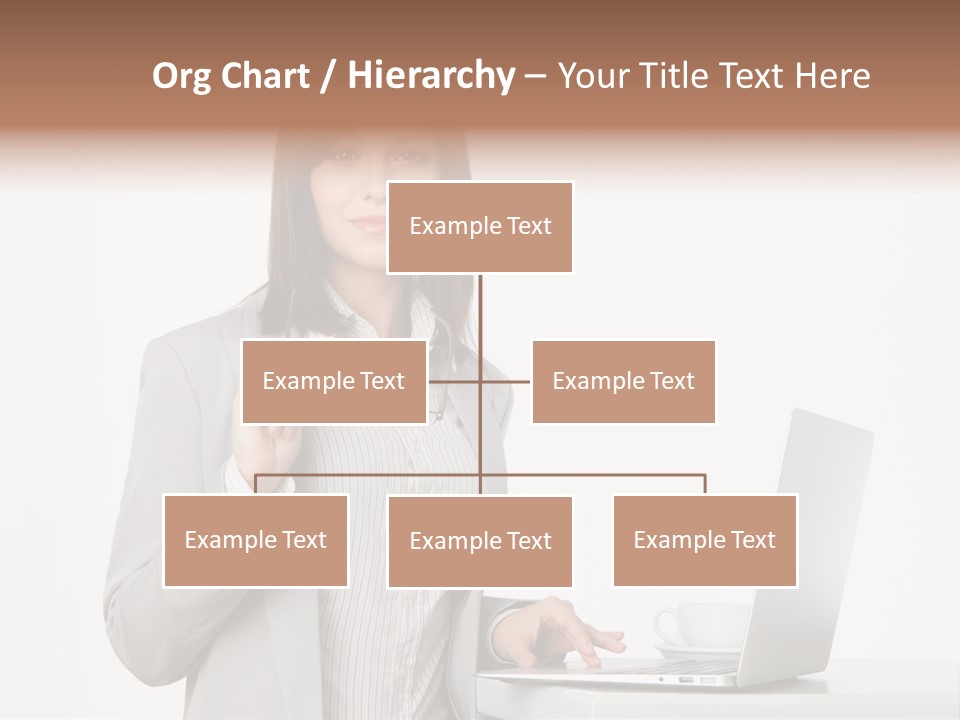 Org Chart / Hierarchy – Your Title Text Here

Example Text

Example Text

Example Text

Example Text

Example Text

Example Text